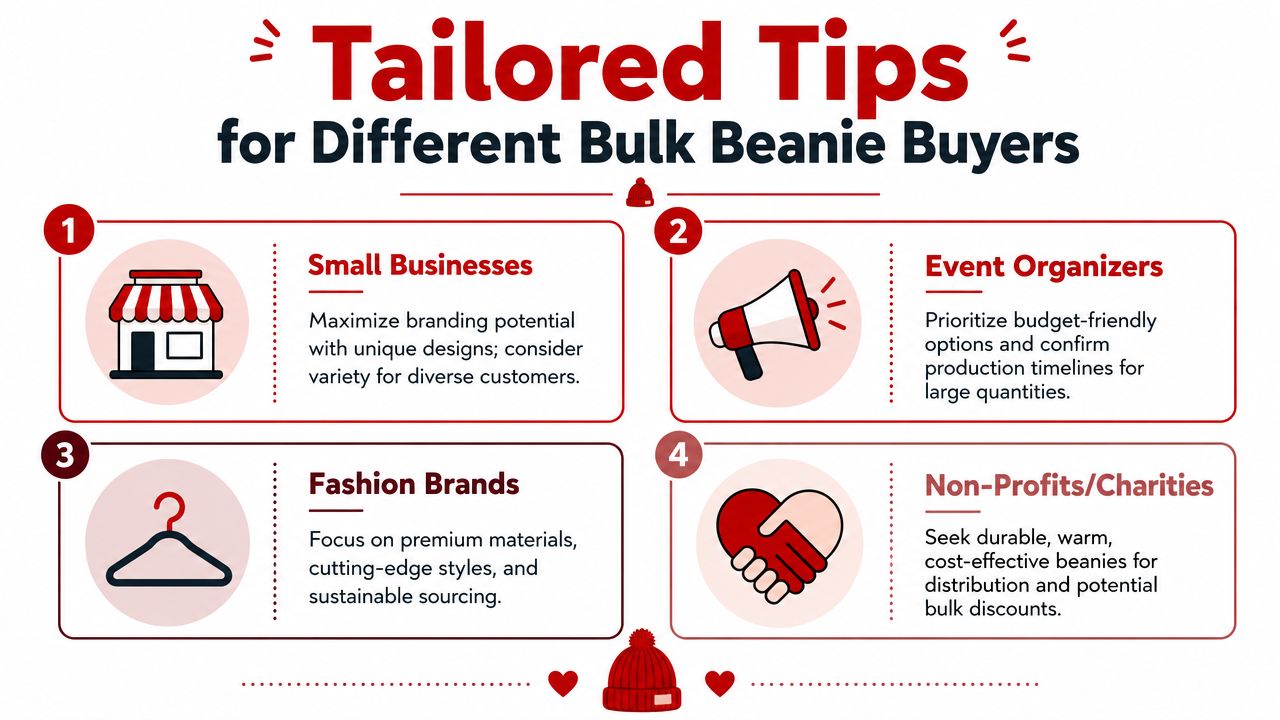 Tailored Tips
for Different Bulk Beanie Buyers

1

Small Businesses

Maximize branding potential with unique designs; consider variety for diverse customers.

2

Event Organizers

Prioritize budget-friendly options and confirm production timelines for large quantities.

3

Fashion Brands

Focus on premium materials, cutting-edge styles, and sustainable sourcing.

4

Non-Profits/Charities

Seek durable, warm, cost-effective beanies for distribution and potential bulk discounts.